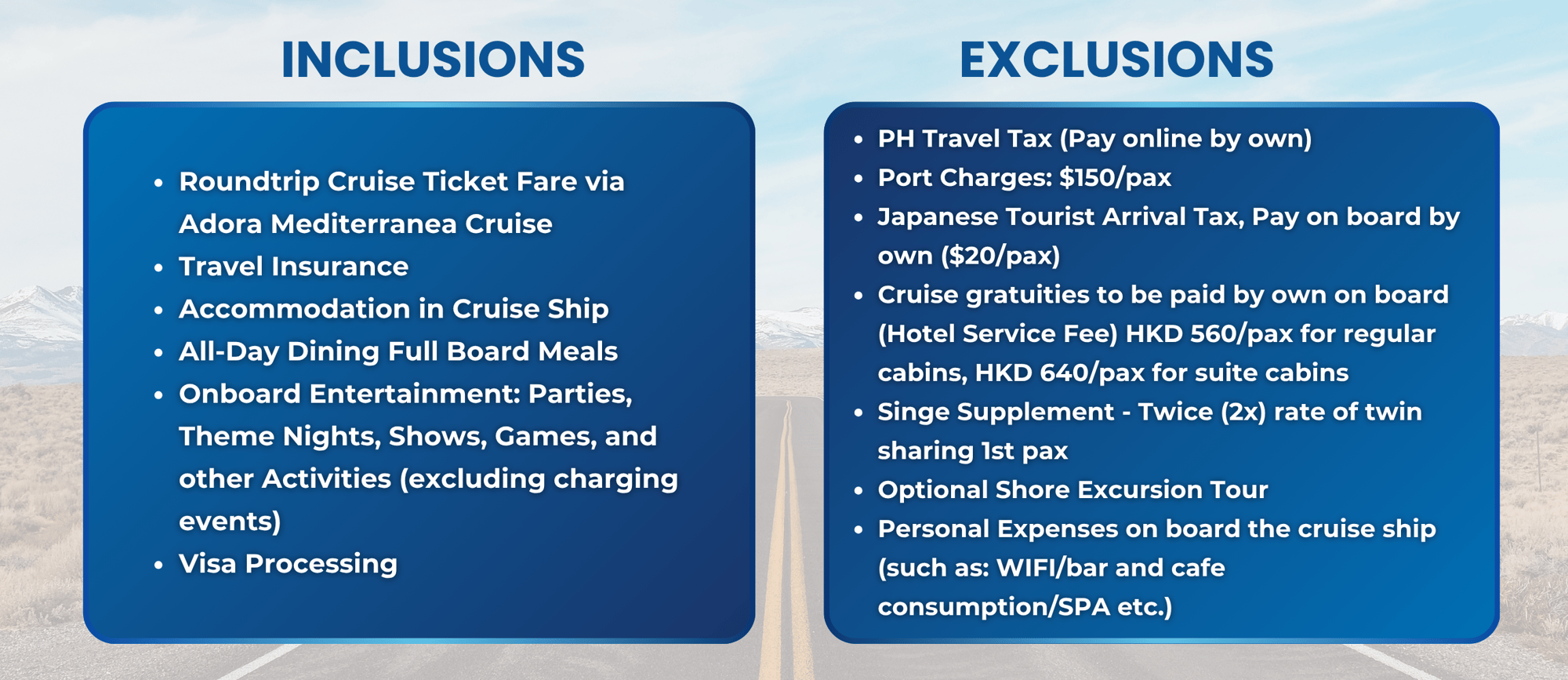 INCLUSIONS

• Roundtrip Cruise Ticket Fare via Adora Mediterranea Cruise
• Travel Insurance
• Accommodation in Cruise Ship
• All-Day Dining Full Board Meals
• Onboard Entertainment: Parties, Theme Nights, Shows, Games, and other Activities (excluding charging events)
• Visa Processing

EXCLUSIONS

• PH Travel Tax (Pay online by own)
• Port Charges: $150/pax
• Japanese Tourist Arrival Tax, Pay on board by own ($20/pax)
• Cruise gratuities to be paid by own on board (Hotel Service Fee) HKD 560/pax for regular cabins, HKD 640/pax for suite cabins
• Singe Supplement - Twice (2x) rate of twin sharing 1st pax
• Optional Shore Excursion Tour
• Personal Expenses on board the cruise ship (such as: WIFI/bar and cafe consumption/SPA etc.)